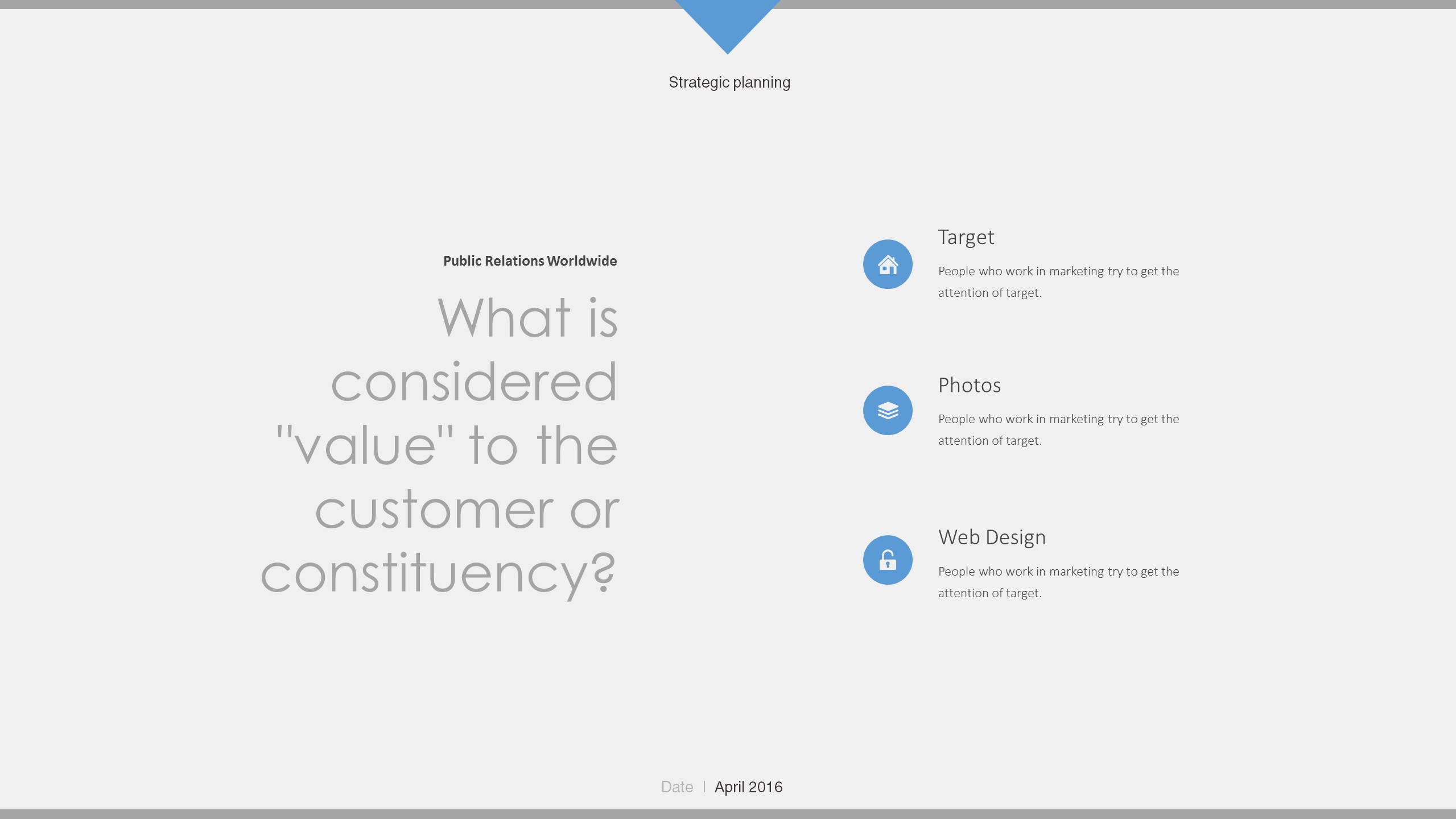 Strategic planning

Public Relations Worldwide

What is considered "value" to the customer or constituency?

Target

People who work in marketing try to get the attention of target.

Photos

People who work in marketing try to get the attention of target.

Web Design

People who work in marketing try to get the attention of target.

Date | April 2016